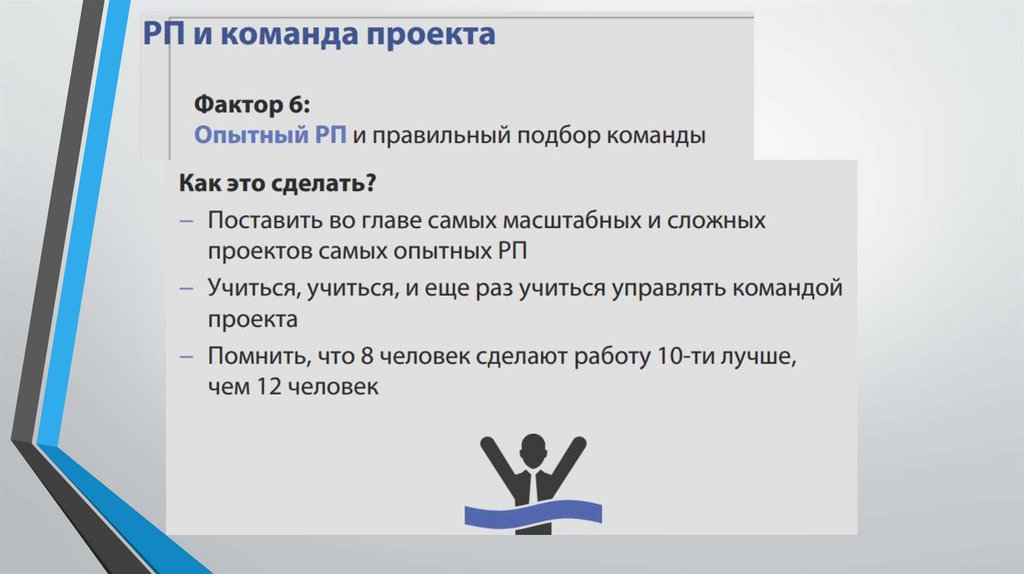 РП и команда проекта

Фактор 6:
Опытный РП и правильный подбор команды

Как это сделать?
– Поставить во главе самых масштабных и сложных проектов самых опытных РП
– Учиться, учиться, и еще раз учиться управлять командой проекта
– Помнить, что 8 человек сделают работу 10-ти лучше, чем 12 человек